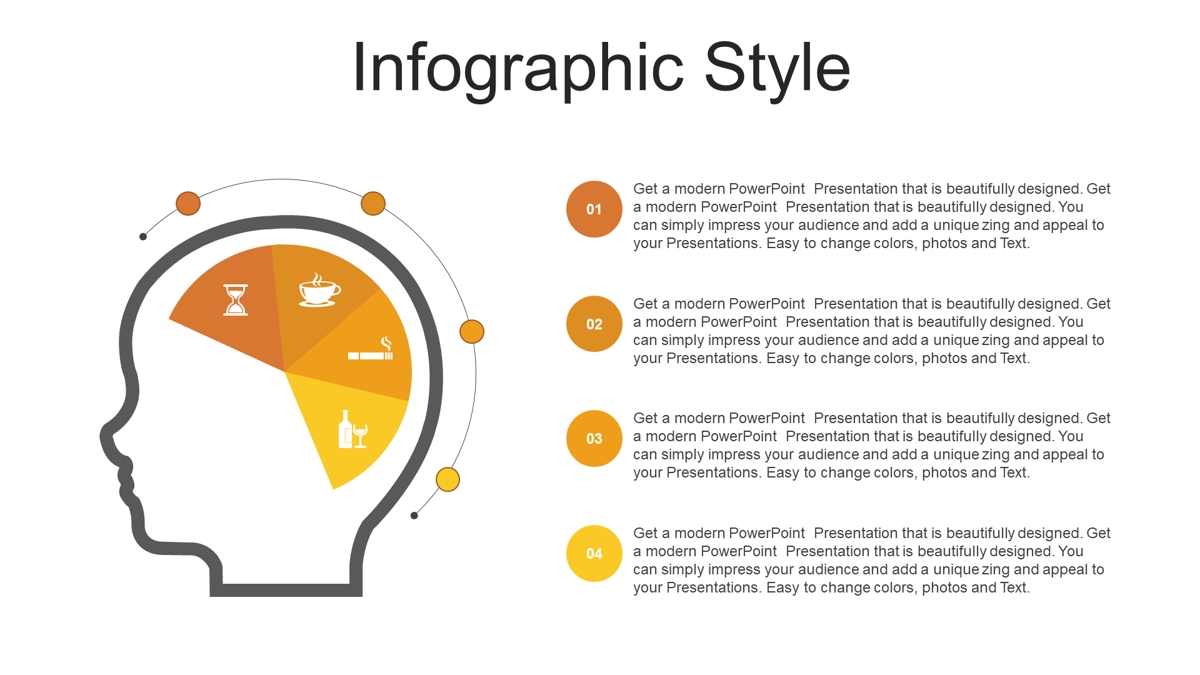 Infographic Style

01

Get a modern PowerPoint Presentation that is beautifully designed. Get a modern PowerPoint Presentation that is beautifully designed. You can simply impress your audience and add a unique zing and appeal to your Presentations. Easy to change colors, photos and Text.

02

Get a modern PowerPoint Presentation that is beautifully designed. Get a modern PowerPoint Presentation that is beautifully designed. You can simply impress your audience and add a unique zing and appeal to your Presentations. Easy to change colors, photos and Text.

03

Get a modern PowerPoint Presentation that is beautifully designed. Get a modern PowerPoint Presentation that is beautifully designed. You can simply impress your audience and add a unique zing and appeal to your Presentations. Easy to change colors, photos and Text.

04

Get a modern PowerPoint Presentation that is beautifully designed. Get a modern PowerPoint Presentation that is beautifully designed. You can simply impress your audience and add a unique zing and appeal to your Presentations. Easy to change colors, photos and Text.